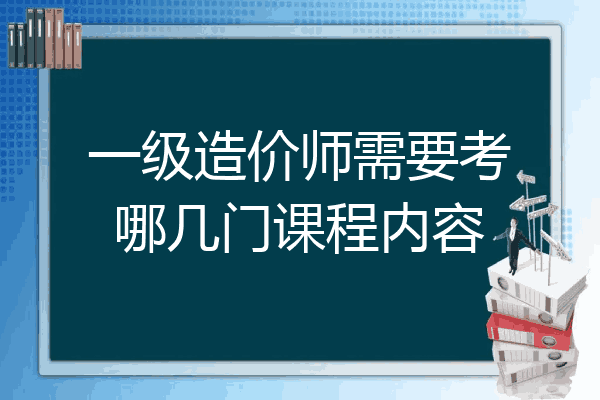 一级造价师需要考哪几门课程内容